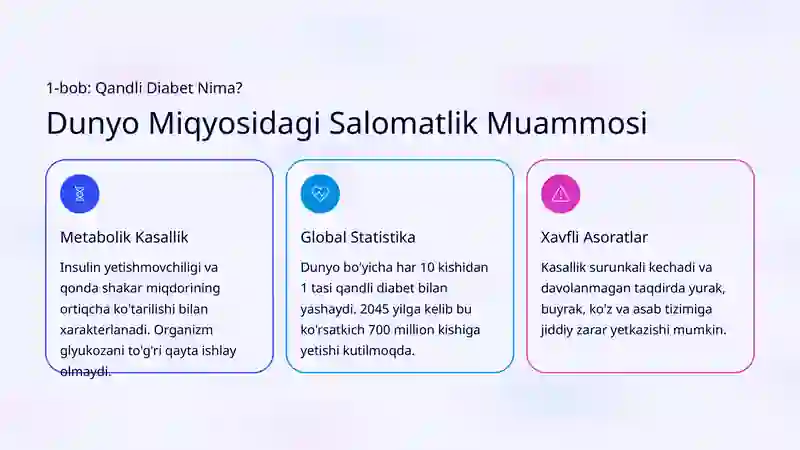 1-bob: Qandli Diabet Nima?

Dunyo Miqyosidagi Salomatlik Muammosi

Metabolik Kasallik

Insulin yetishmovchiligi va qonda shakar miqdorining ortiqcha ko'tarilishi bilan xarakterlanadi. Organizm glyukozani to'g'ri qayta ishlay olmaydi.

Global Statistika

Dunyo bo'yicha har 10 kishidan 1 tasi qandli diabet bilan yashaydi. 2045 yilga kelib bu ko'rsatkich 700 million kishiga yetishi kutilmoqda.

Xavfli Asoratlar

Kasallik surunkali kechadi va davolanmagan taqdirda yurak, buyrak, ko'z va asab tizimiga jiddiy zarar yetkazishi mumkin.